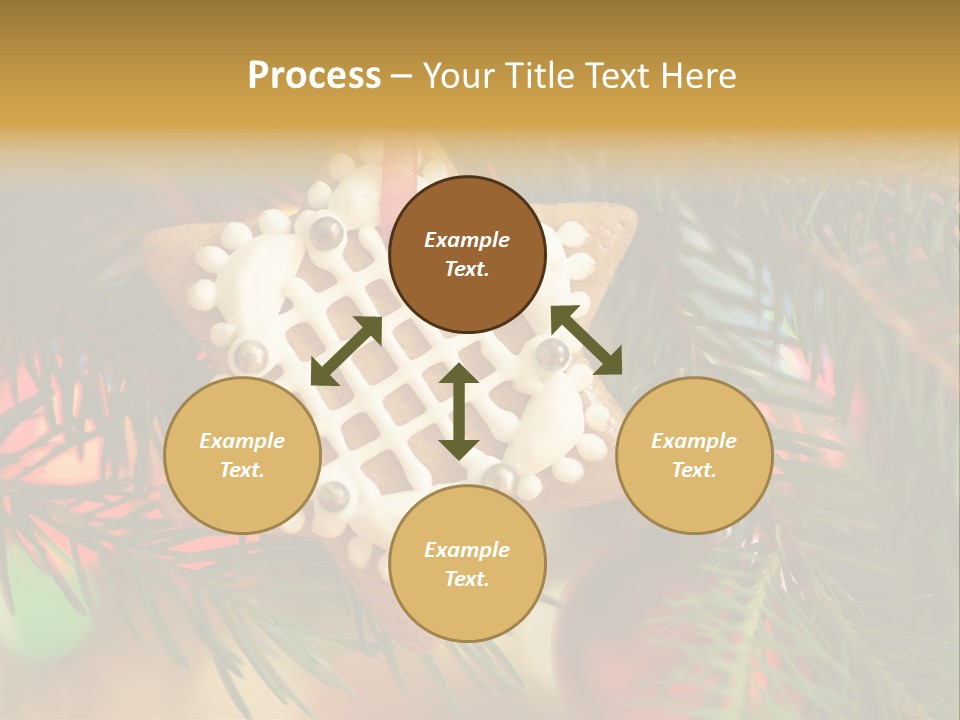 Process – Your Title Text Here

Example Text.

Example Text.

Example Text.

Example Text.